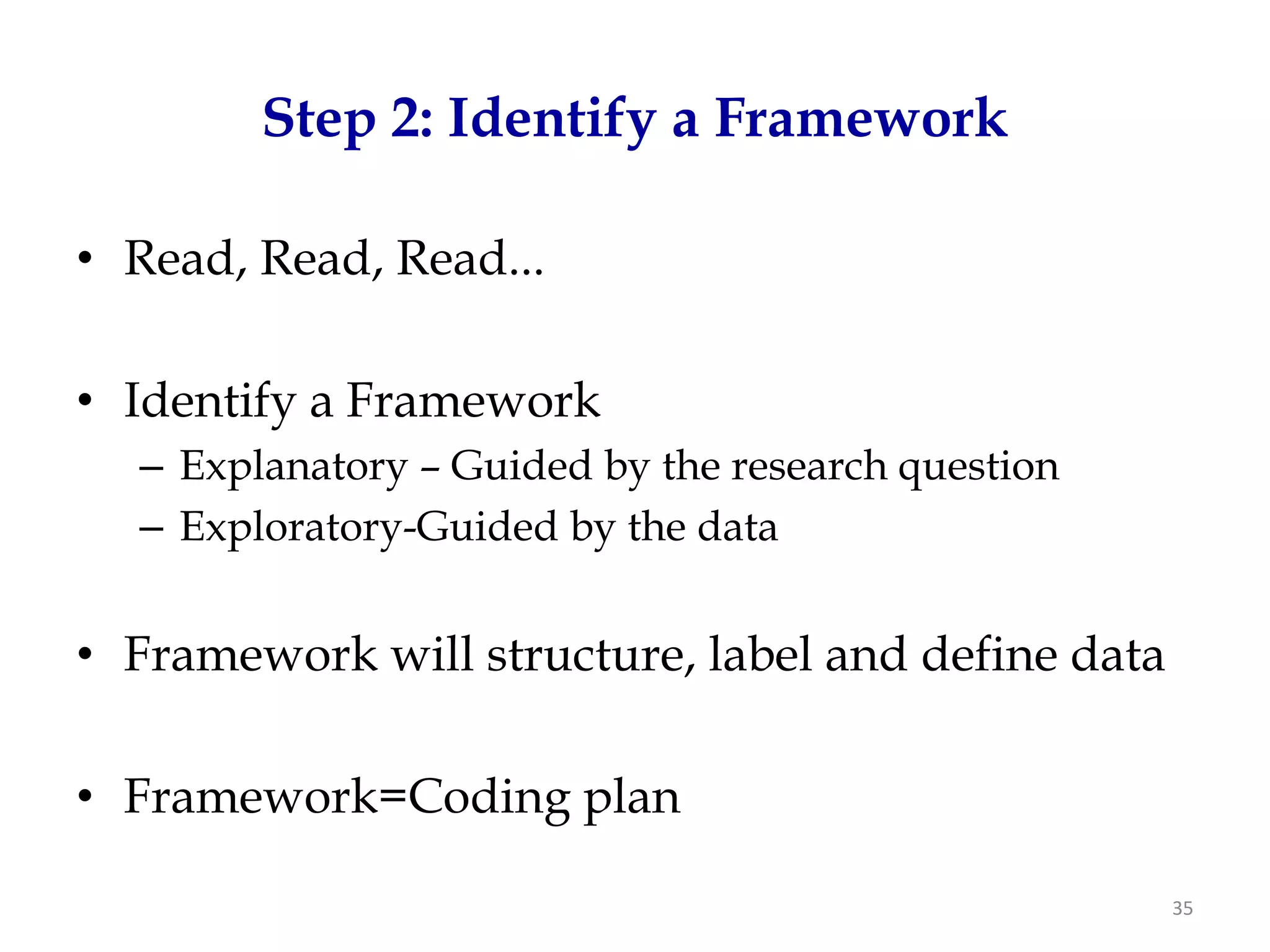 Step 2: Identify a Framework

• Read, Read, Read…

• Identify a Framework
– Explanatory – Guided by the research question
– Exploratory-Guided by the data

• Framework will structure, label and define data

• Framework=Coding plan

35